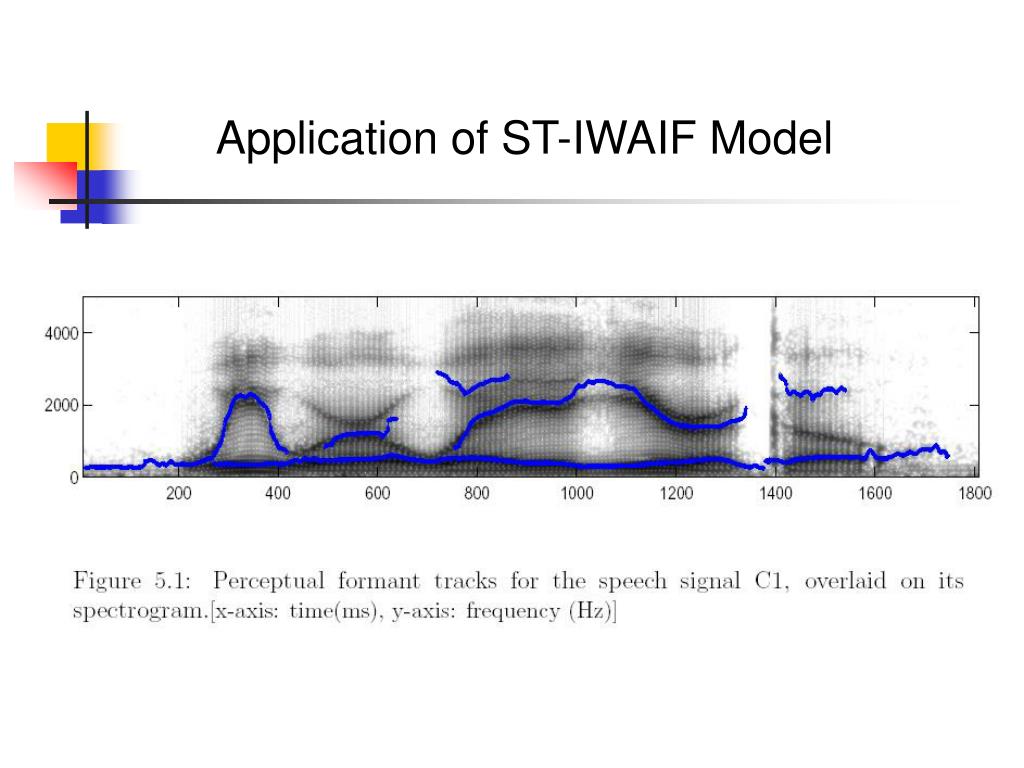 Application of ST-IWAIF Model

4000
2000
0
200
400
600
800
1000
1200
1400
1600
1800

Figure 5.1: Perceptual formant tracks for the speech signal C1, overlaid on its spectrogram.[x-axis: time(ms), y-axis: frequency (Hz)]